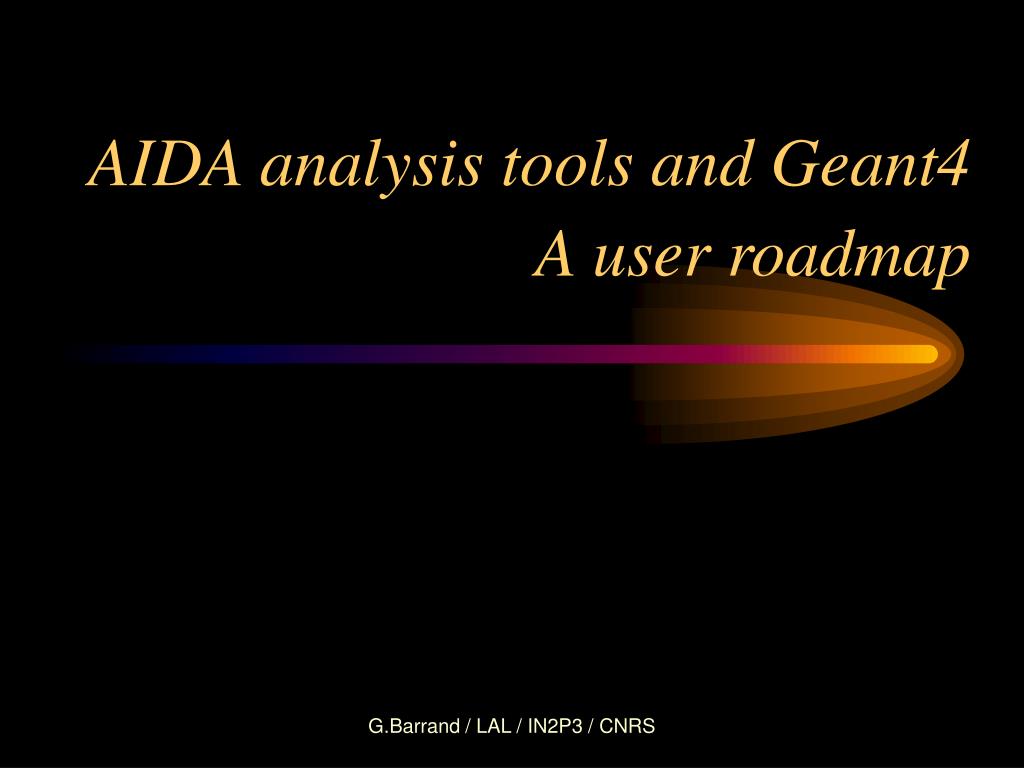 AIDA analysis tools and Geant4
A user roadmap

G.Barrand / LAL / IN2P3 / CNRS